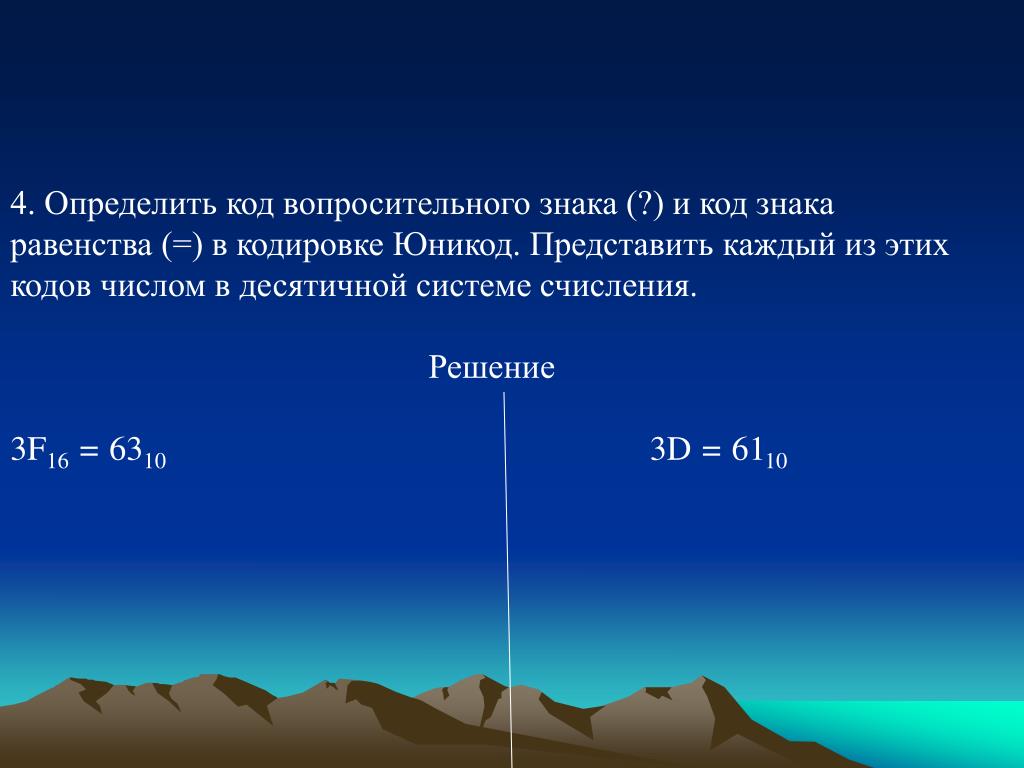 4. Определить код вопросительного знака (?) и код знака равенства (=) в кодировке Юникод. Представить каждый из этих кодов числом в десятичной системе счисления.

Решение

$3F_{16} = 63_{10}$

$3D = 61_{10}$